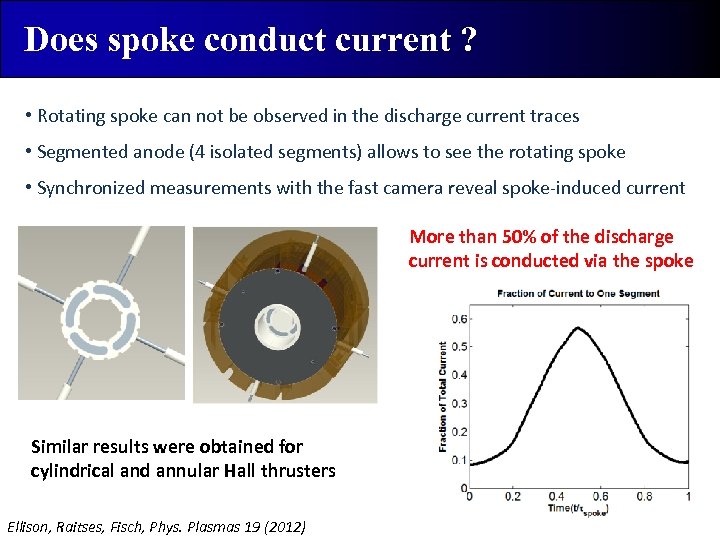 Does spoke conduct current ?

• Rotating spoke can not be observed in the discharge current traces

• Segmented anode (4 isolated segments) allows to see the rotating spoke

• Synchronized measurements with the fast camera reveal spoke-induced current

More than 50% of the discharge current is conducted via the spoke

Fraction of Current to One Segment

Fraction of Total Current

0.6
0.5
0.4
0.3
0.2
0.1
0

0 0.2 0.4 0.6 0.8 1

Time($t/\tau_{spoke}$)

Similar results were obtained for cylindrical and annular Hall thrusters

Ellison, Raitses, Fisch, Phys. Plasmas 19 (2012)